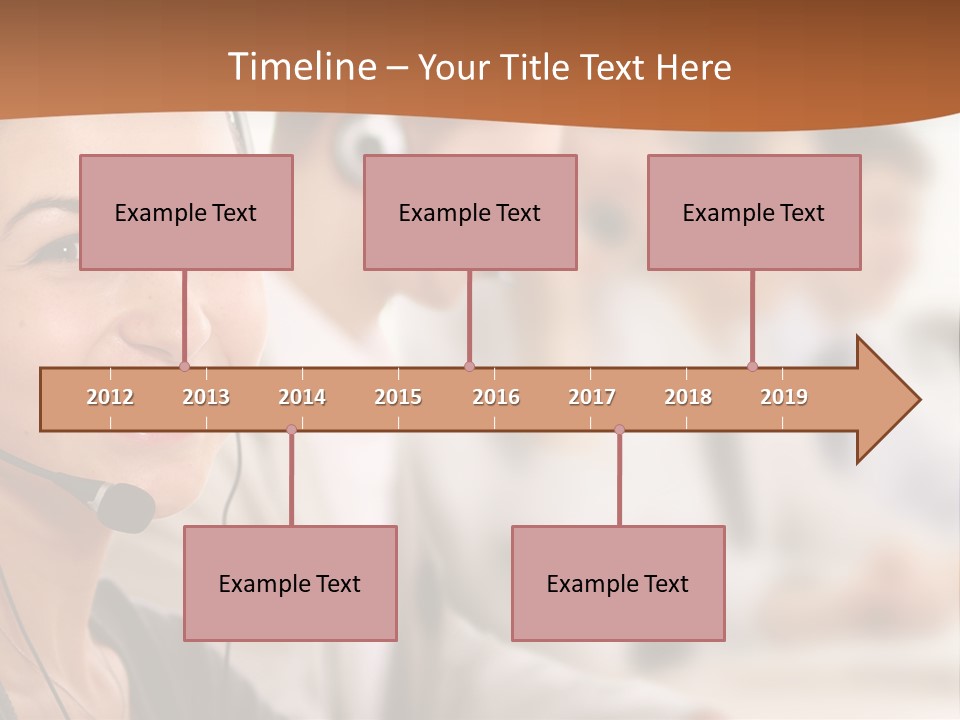 Timeline – Your Title Text Here

Example Text

Example Text

Example Text

2012 2013 2014 2015 2016 2017 2018 2019

Example Text

Example Text